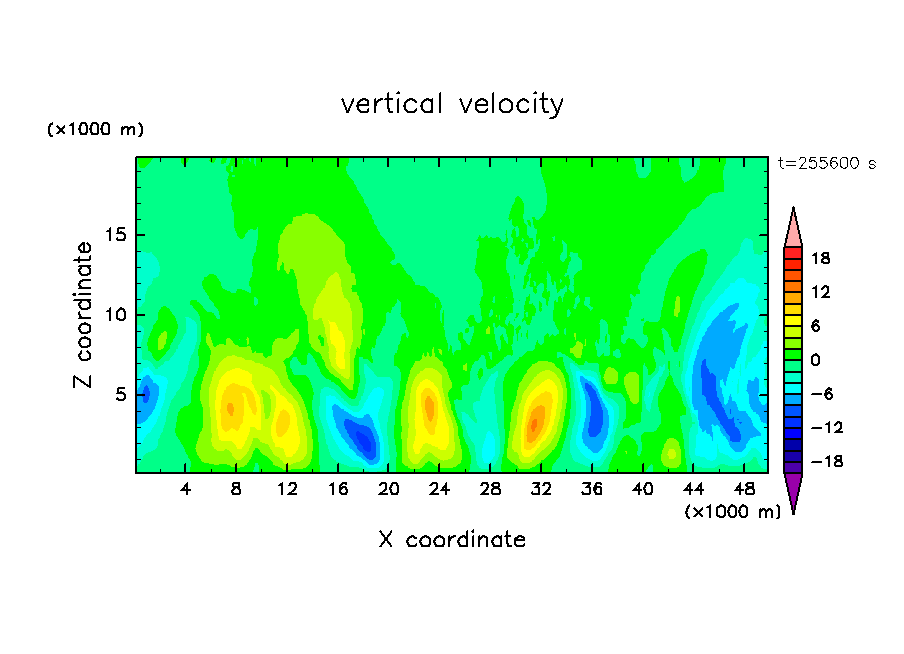 vertical velocity

(×1000 m)

t=255600 s

Z coordinate

15
10
5

4 8 12 16 20 24 28 32 36 40 44 48

(×1000 m)

X coordinate

18
12
6
0
−6
−12
−18